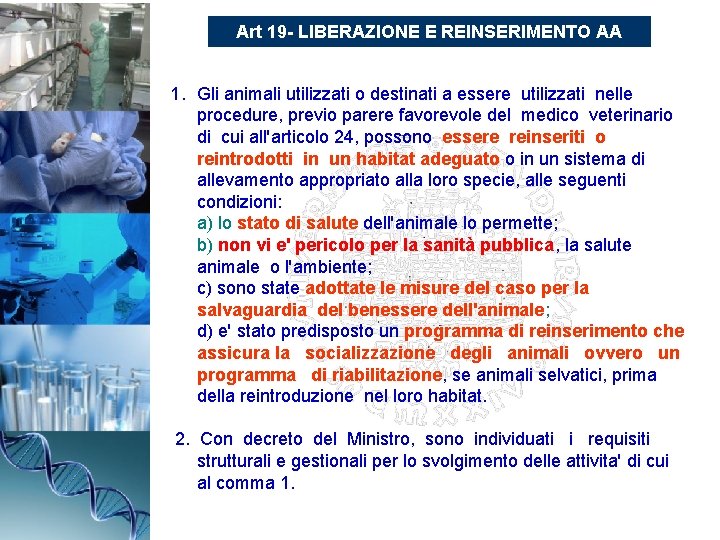 Art 19- LIBERAZIONE E REINSERIMENTO AA

1. Gli animali utilizzati o destinati a essere utilizzati nelle procedure, previo parere favorevole del medico veterinario di cui all'articolo 24, possono essere reinseriti o reintrodotti in un habitat adeguato o in un sistema di allevamento appropriato alla loro specie, alle seguenti condizioni:
a) lo stato di salute dell'animale lo permette;
b) non vi e' pericolo per la sanità pubblica, la salute animale o l'ambiente;
c) sono state adottate le misure del caso per la salvaguardia del benessere dell'animale;
d) e' stato predisposto un programma di reinserimento che assicura la socializzazione degli animali ovvero un programma di riabilitazione, se animali selvatici, prima della reintroduzione nel loro habitat.

2. Con decreto del Ministro, sono individuati i requisiti strutturali e gestionali per lo svolgimento delle attivita' di cui al comma 1.